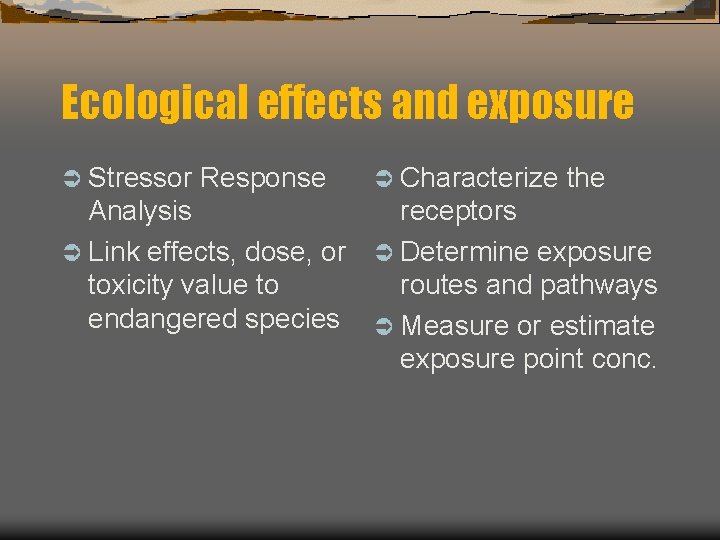 Ecological effects and exposure

Stressor Response Analysis

Link effects, dose, or toxicity value to endangered species

Characterize the receptors

Determine exposure routes and pathways

Measure or estimate exposure point conc.